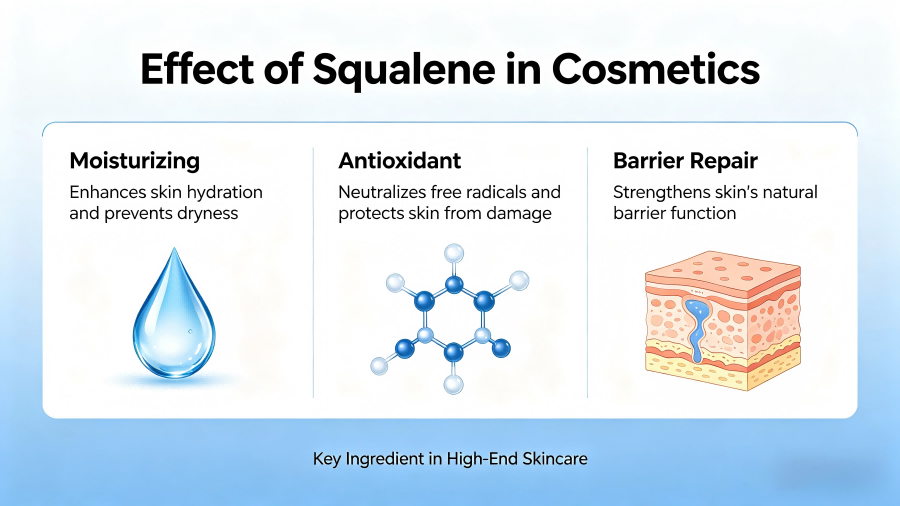 Effect of Squalene in Cosmetics

Moisturizing
Enhances skin hydration and prevents dryness

Antioxidant
Neutralizes free radicals and protects skin from damage

Barrier Repair
Strengthens skin's natural barrier function

Key Ingredient in High-End Skincare